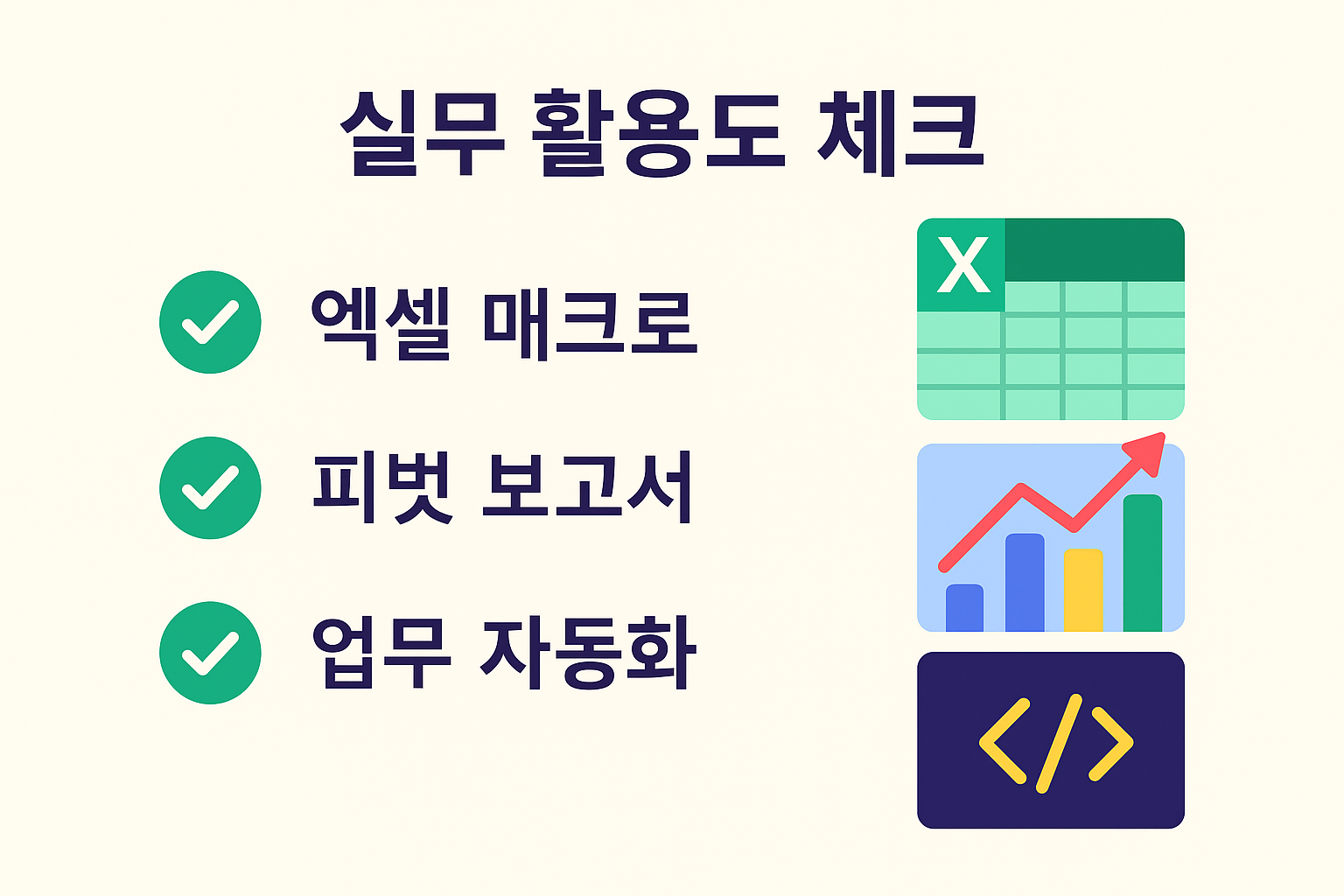 실무 활용도 체크

엑셀 매크로

피벗 보고서

업무 자동화

X

</>